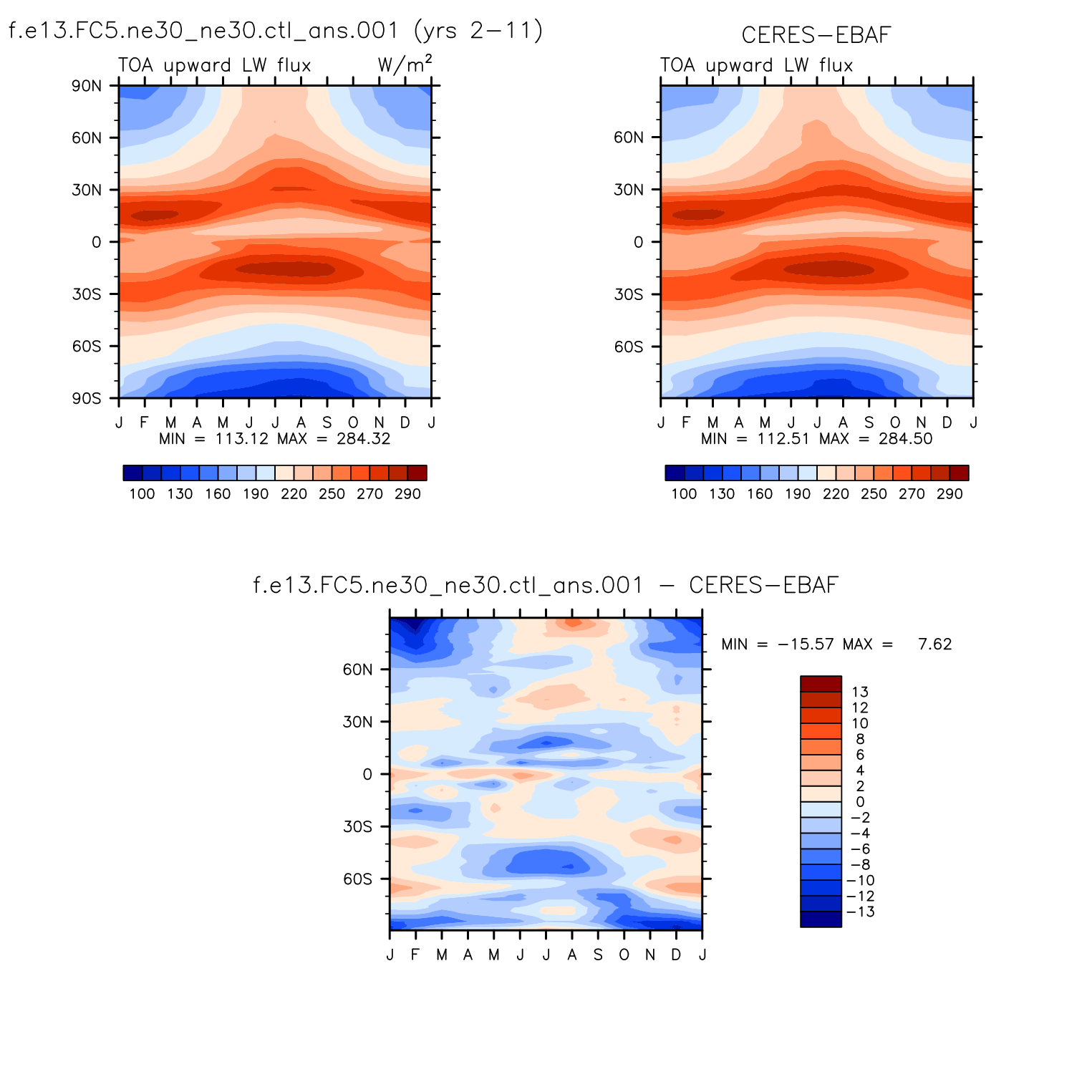 f.e13.FC5.ne30_ne30.ctl_ans.001 (yrs 2−11)

TOA upward LW flux W/m$^2$

90N
60N
30N
0
30S
60S
90S

J F M A M J J A S O N D J

MIN = 113.12 MAX = 284.32

100 130 160 190 220 250 270 290

CERES−EBAF

TOA upward LW flux

60N
30N
0
30S
60S

J F M A M J J A S O N D J

MIN = 112.51 MAX = 284.50

100 130 160 190 220 250 270 290

f.e13.FC5.ne30_ne30.ctl_ans.001 − CERES−EBAF

60N
30N
0
30S
60S

J F M A M J J A S O N D J

MIN = −15.57 MAX = 7.62

13
12
10
8
6
4
2
0
−2
−4
−6
−8
−10
−12
−13